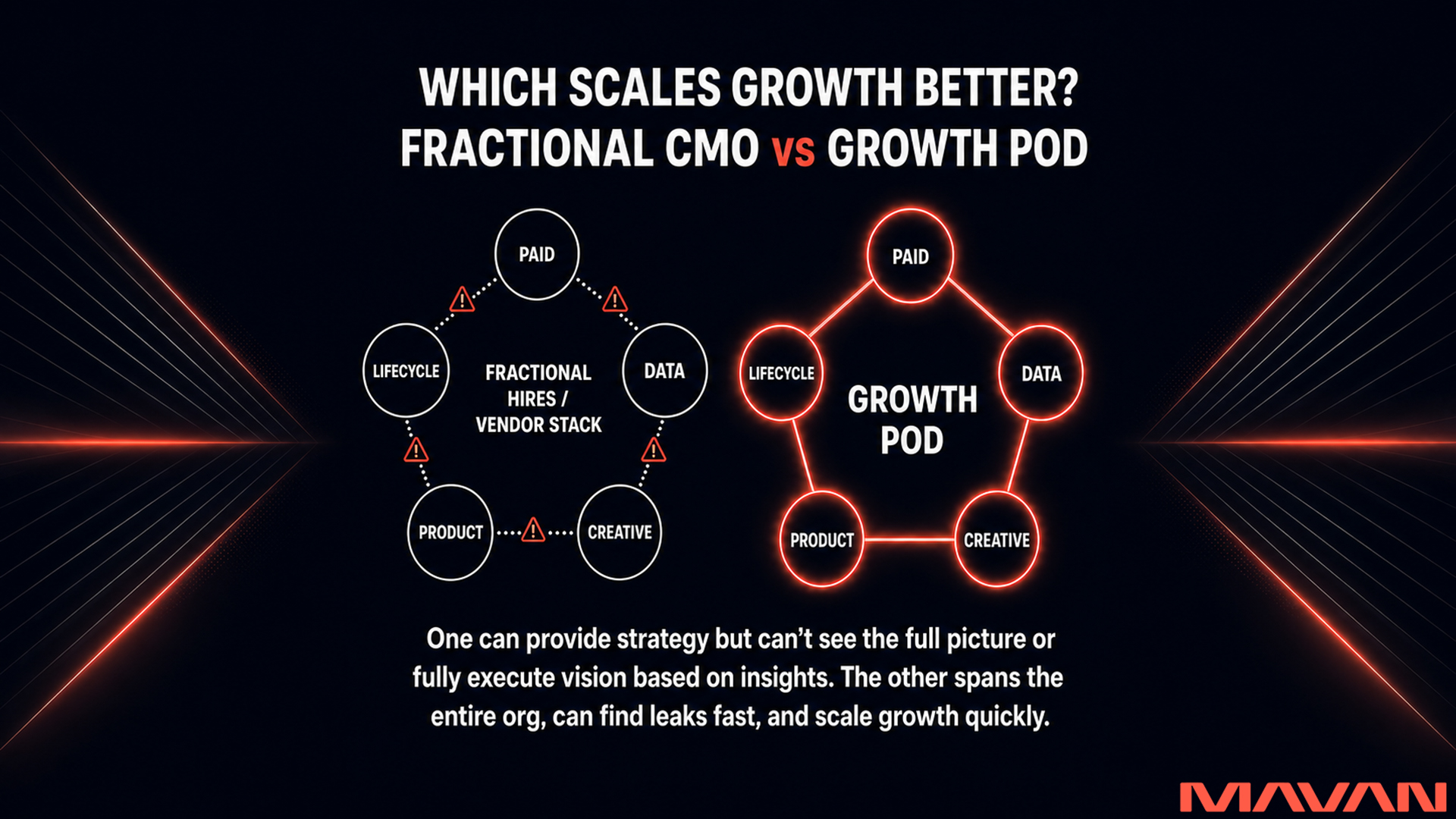 WHICH SCALES GROWTH BETTER?
FRACTIONAL CMO vs GROWTH POD

PAID
LIFECYCLE
FRACTIONAL HIRES / VENDOR STACK
DATA
PRODUCT
CREATIVE

PAID
LIFECYCLE
GROWTH POD
DATA
PRODUCT
CREATIVE

One can provide strategy but can't see the full picture or fully execute vision based on insights. The other spans the entire org, can find leaks fast, and scale growth quickly.

MAVAN